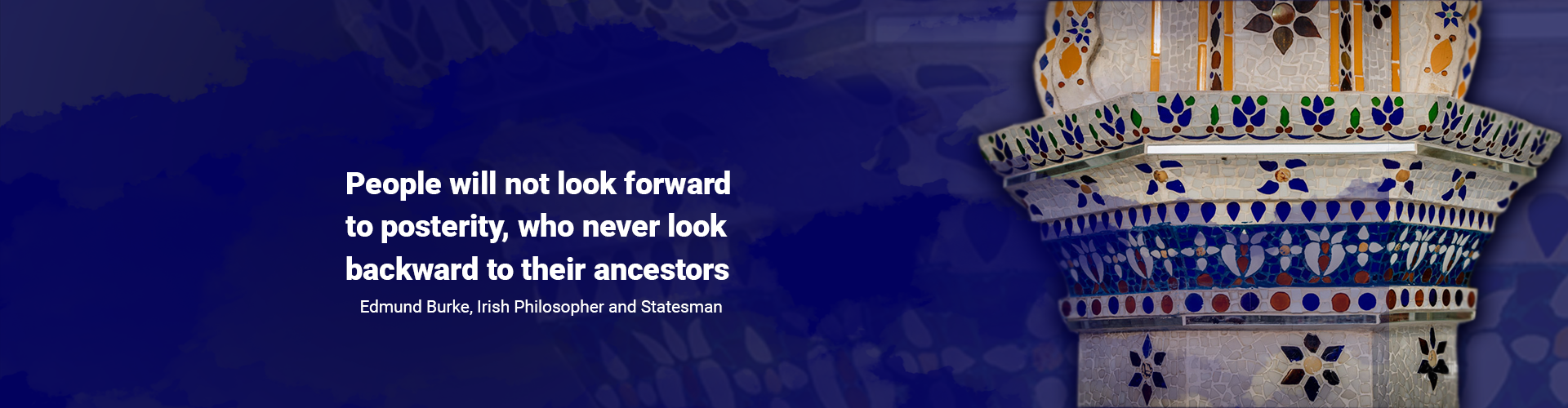 People will not look forward to posterity, who never look backward to their ancestors

Edmund Burke, Irish Philosopher and Statesman